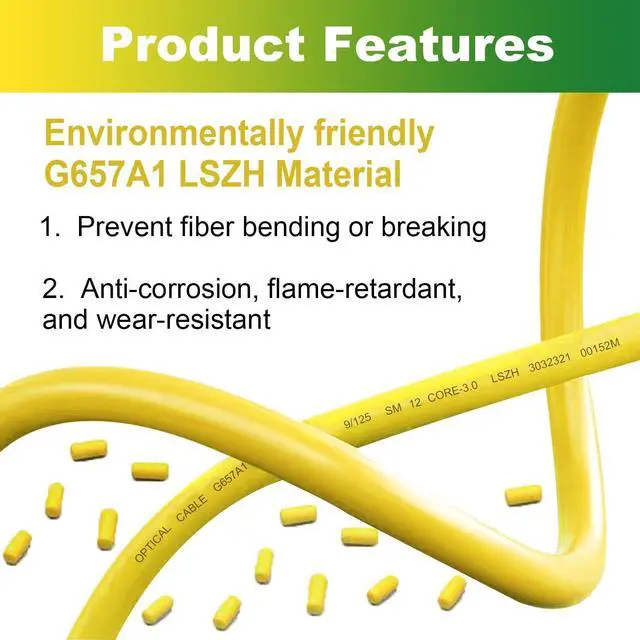 Product Features

Environmentally friendly G657A1 LSZH Material

1. Prevent fiber bending or breaking

2. Anti-corrosion, flame-retardant, and wear-resistant

OPTICAL CABLE G657A1 9/125 SM 12 CORE-3.0 LSZH 3032321 00152M